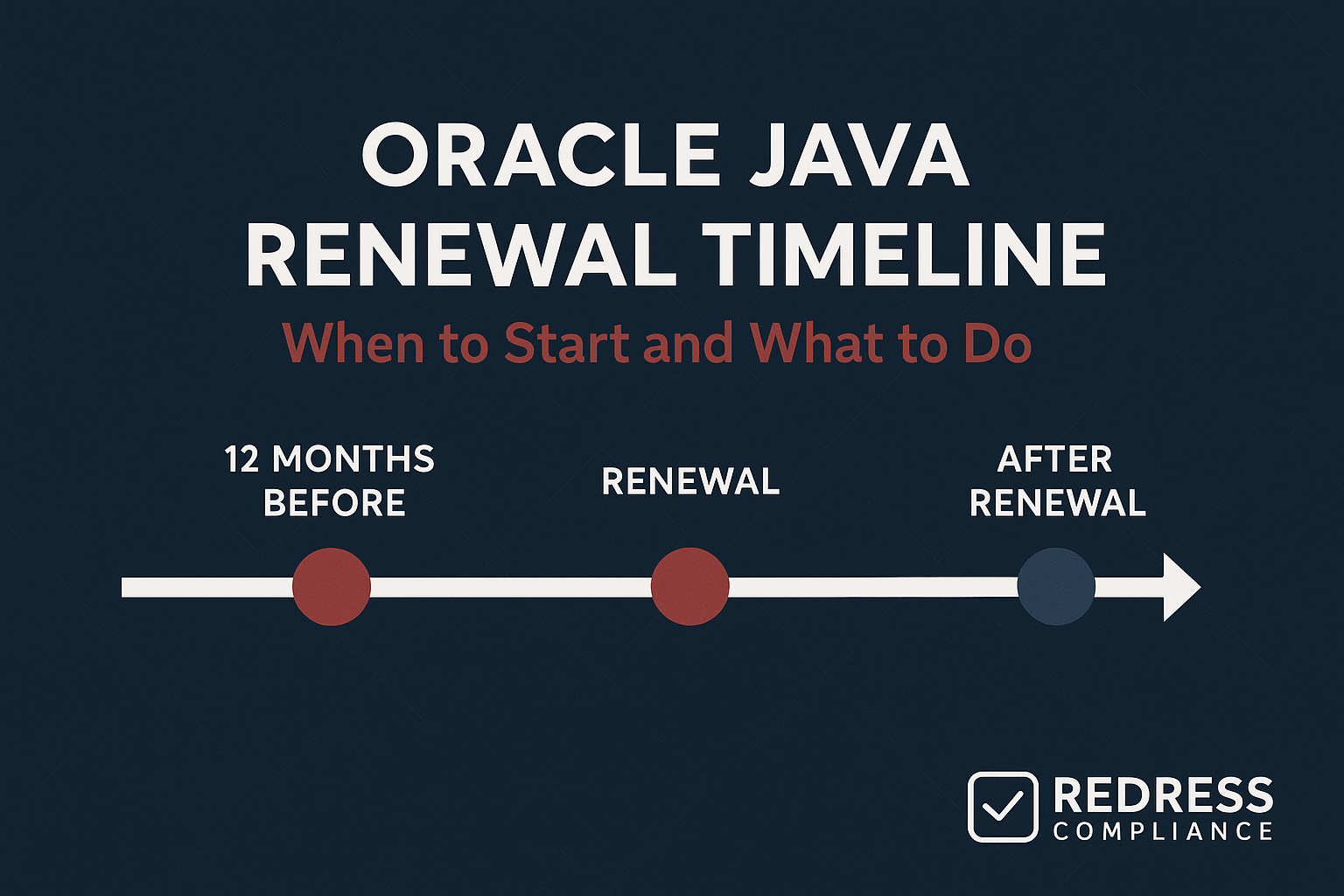 ORACLE JAVA RENEWAL TIMELINE

When to Start and What to Do

12 MONTHS BEFORE

RENEWAL

AFTER RENEWAL

REDRESS COMPLIANCE